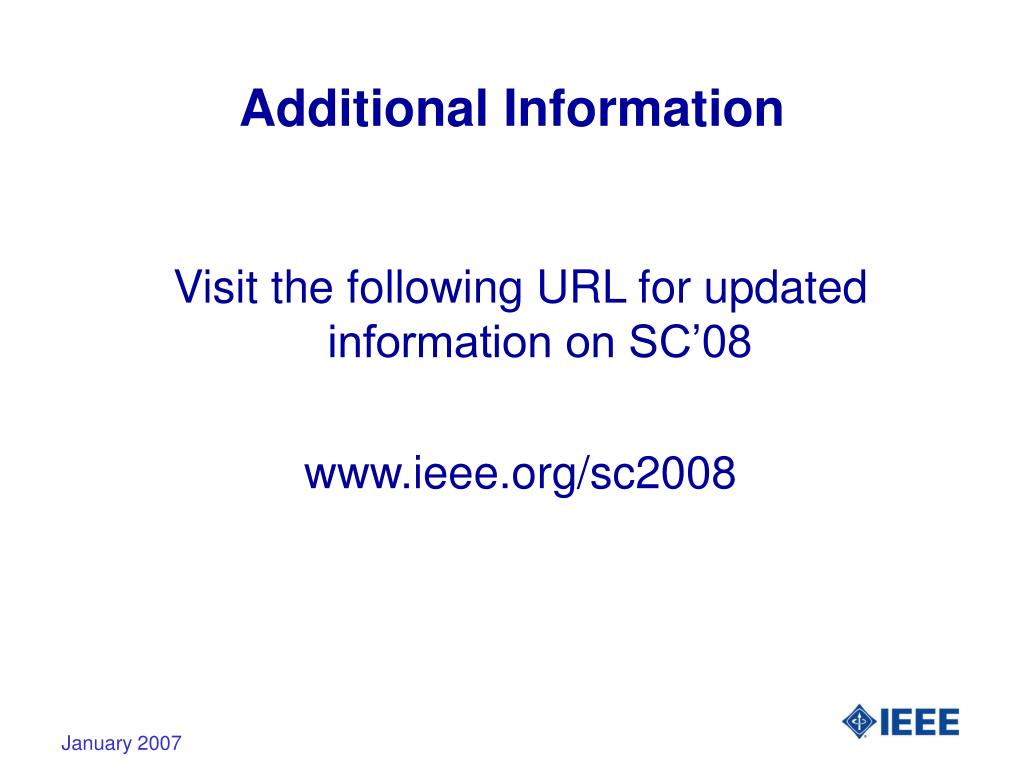 Additional Information

Visit the following URL for updated information on SC’08

www.ieee.org/sc2008

January 2007

IEEE